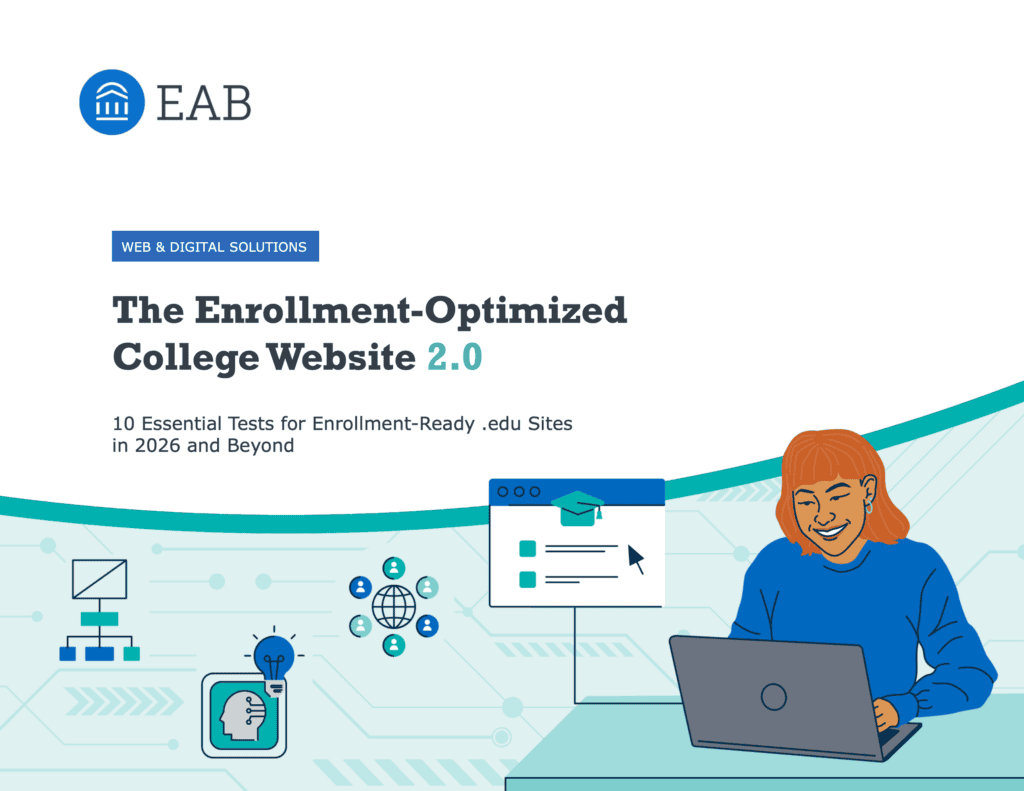 EAB

WEB & DIGITAL SOLUTIONS

The Enrollment-Optimized College Website 2.0

10 Essential Tests for Enrollment-Ready .edu Sites in 2026 and Beyond